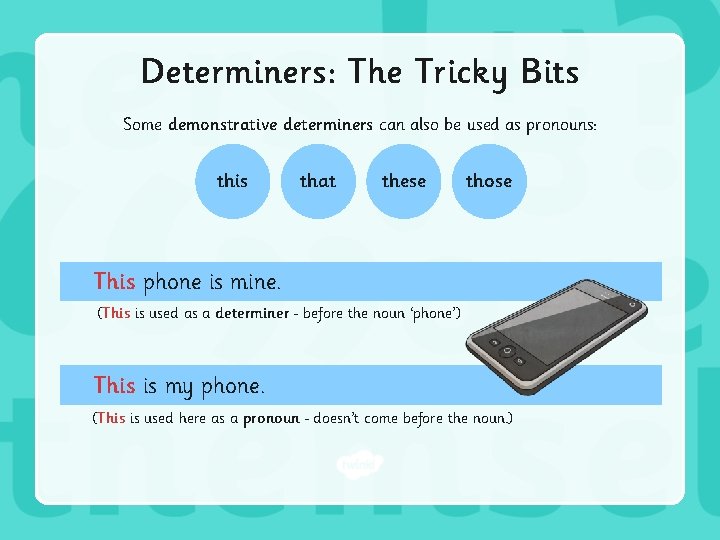 Determiners: The Tricky Bits

Some demonstrative determiners can also be used as pronouns:

this

that

these

those

This phone is mine.

(This is used as a determiner - before the noun 'phone')

This is my phone.

(This is used here as a pronoun - doesn't come before the noun.)

twinkl